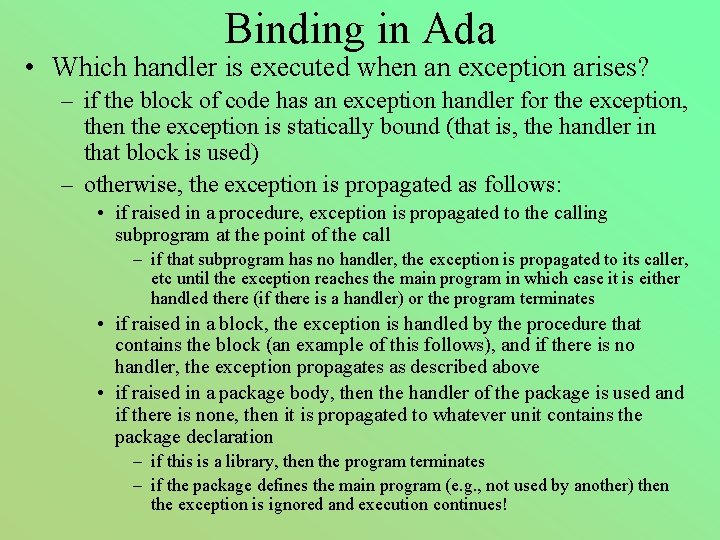 Binding in Ada

• Which handler is executed when an exception arises?

– if the block of code has an exception handler for the exception, then the exception is statically bound (that is, the handler in that block is used)

– otherwise, the exception is propagated as follows:

• if raised in a procedure, exception is propagated to the calling subprogram at the point of the call

– if that subprogram has no handler, the exception is propagated to its caller, etc until the exception reaches the main program in which case it is either handled there (if there is a handler) or the program terminates

• if raised in a block, the exception is handled by the procedure that contains the block (an example of this follows), and if there is no handler, the exception propagates as described above

• if raised in a package body, then the handler of the package is used and if there is none, then it is propagated to whatever unit contains the package declaration

– if this is a library, then the program terminates

– if the package defines the main program (e.g., not used by another) then the exception is ignored and execution continues!